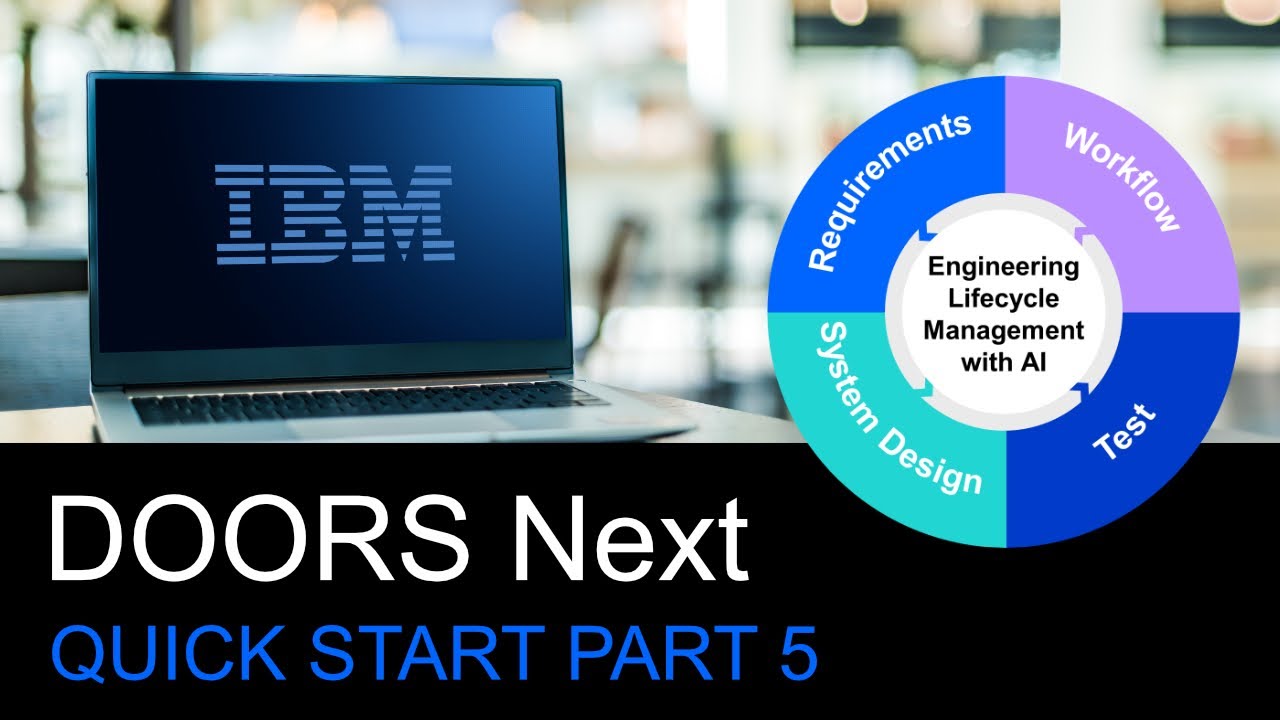 IBM

Requirements

Workflow

Engineering Lifecycle Management with AI

System Design

Test

DOORS Next

QUICK START PART 5